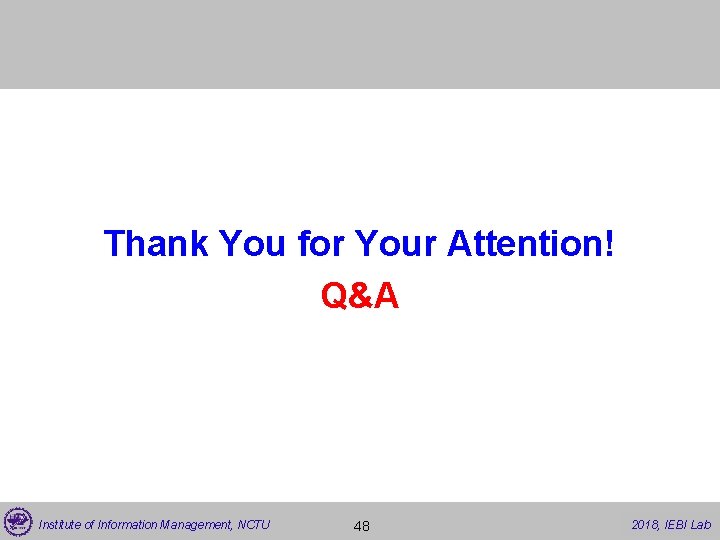 Thank You for Your Attention!
Q&A

Institute of Information Management, NCTU

48

2018, IEBI Lab